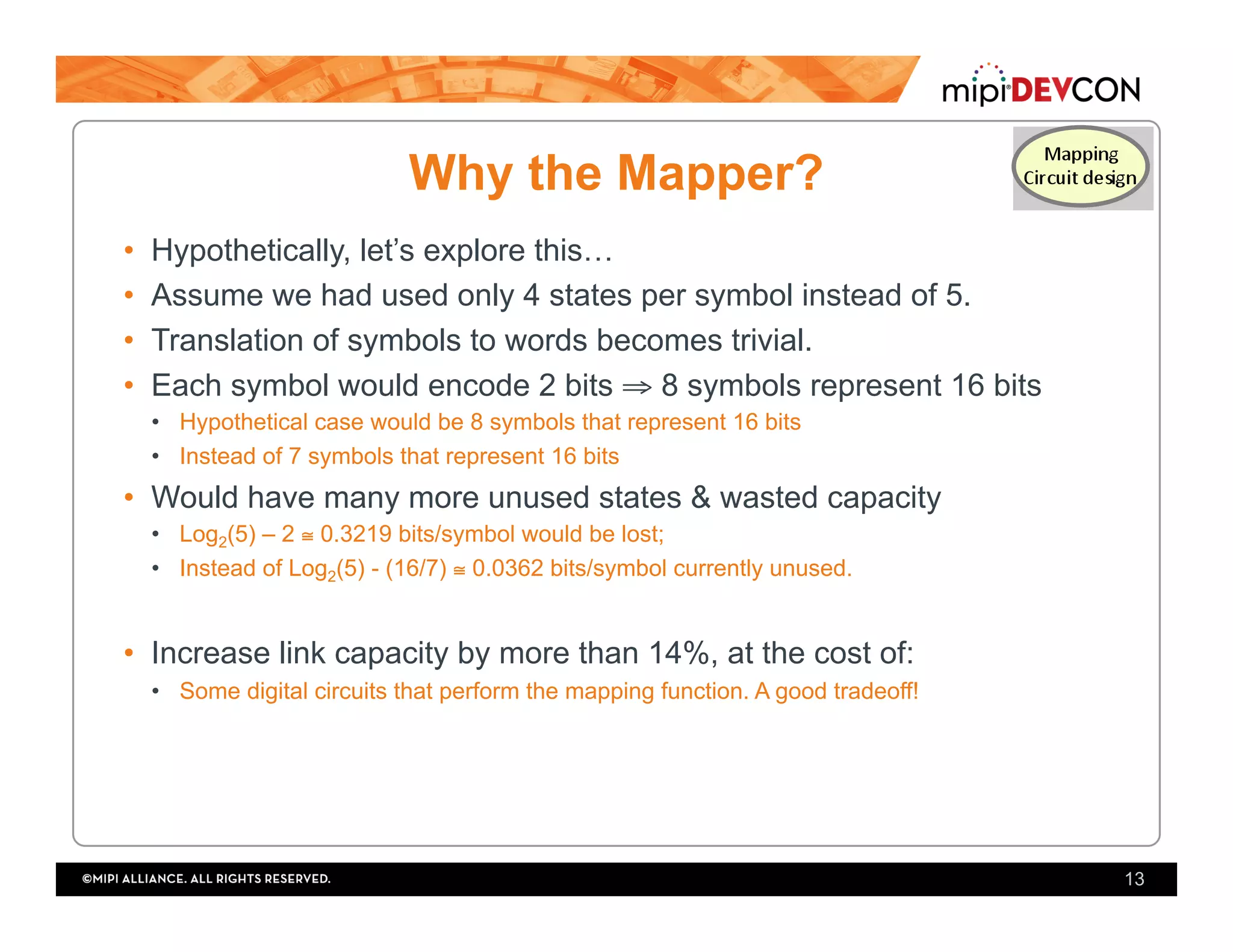 mipi DEVCON

Mapping
Circuit design

Why the Mapper?

• Hypothetically, let's explore this…
• Assume we had used only 4 states per symbol instead of 5.
• Translation of symbols to words becomes trivial.
• Each symbol would encode 2 bits $\Rightarrow$ 8 symbols represent 16 bits
  • Hypothetical case would be 8 symbols that represent 16 bits
  • Instead of 7 symbols that represent 16 bits
• Would have many more unused states & wasted capacity
  • $Log_2(5) – 2 \cong 0.3219$ bits/symbol would be lost;
  • Instead of $Log_2(5) - (16/7) \cong 0.0362$ bits/symbol currently unused.

• Increase link capacity by more than 14%, at the cost of:
  • Some digital circuits that perform the mapping function. A good tradeoff!

©MIPI ALLIANCE. ALL RIGHTS RESERVED.
13